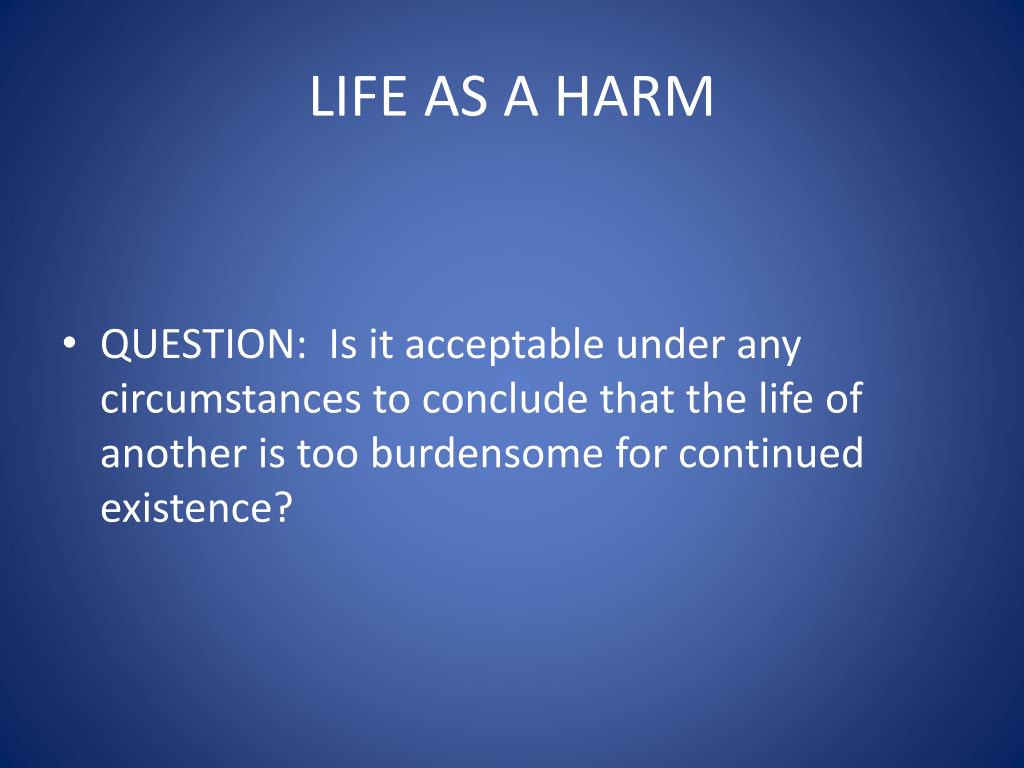 LIFE AS A HARM

• QUESTION: Is it acceptable under any circumstances to conclude that the life of another is too burdensome for continued existence?